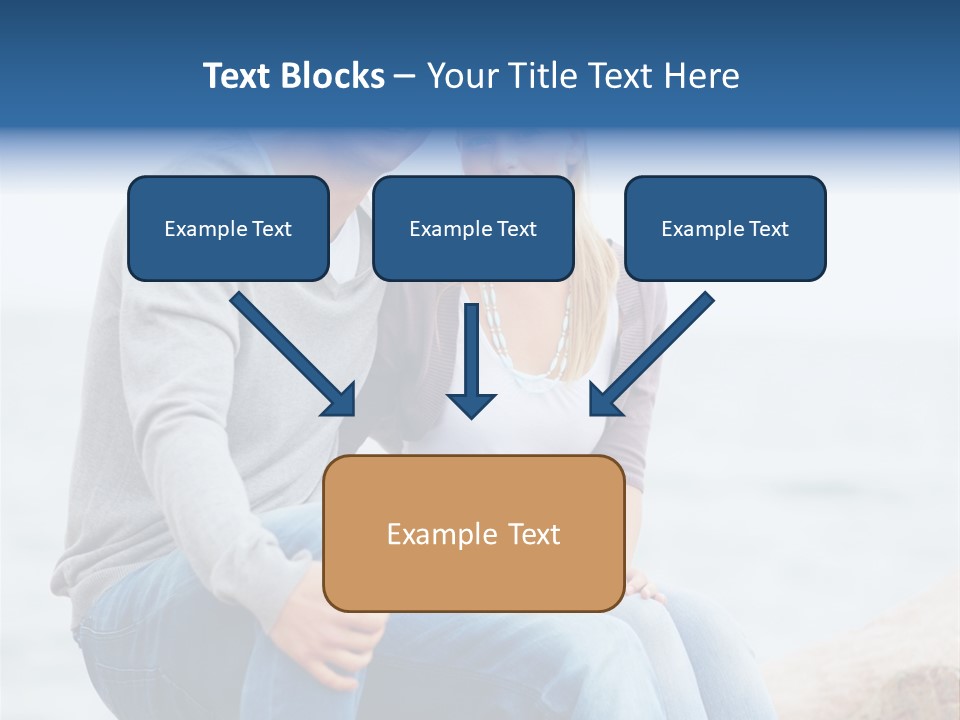 Text Blocks – Your Title Text Here

Example Text

Example Text

Example Text

Example Text